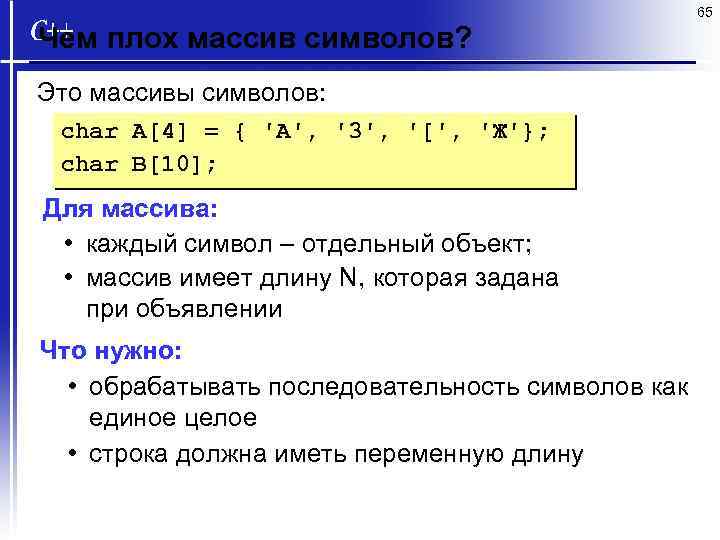 65

C++

Чем плох массив символов?

Это массивы символов:

char A[4] = { 'A', '3', '[', 'Ж'};
char B[10];

Для массива:

• каждый символ – отдельный объект;
• массив имеет длину N, которая задана при объявлении

Что нужно:

• обрабатывать последовательность символов как единое целое
• строка должна иметь переменную длину